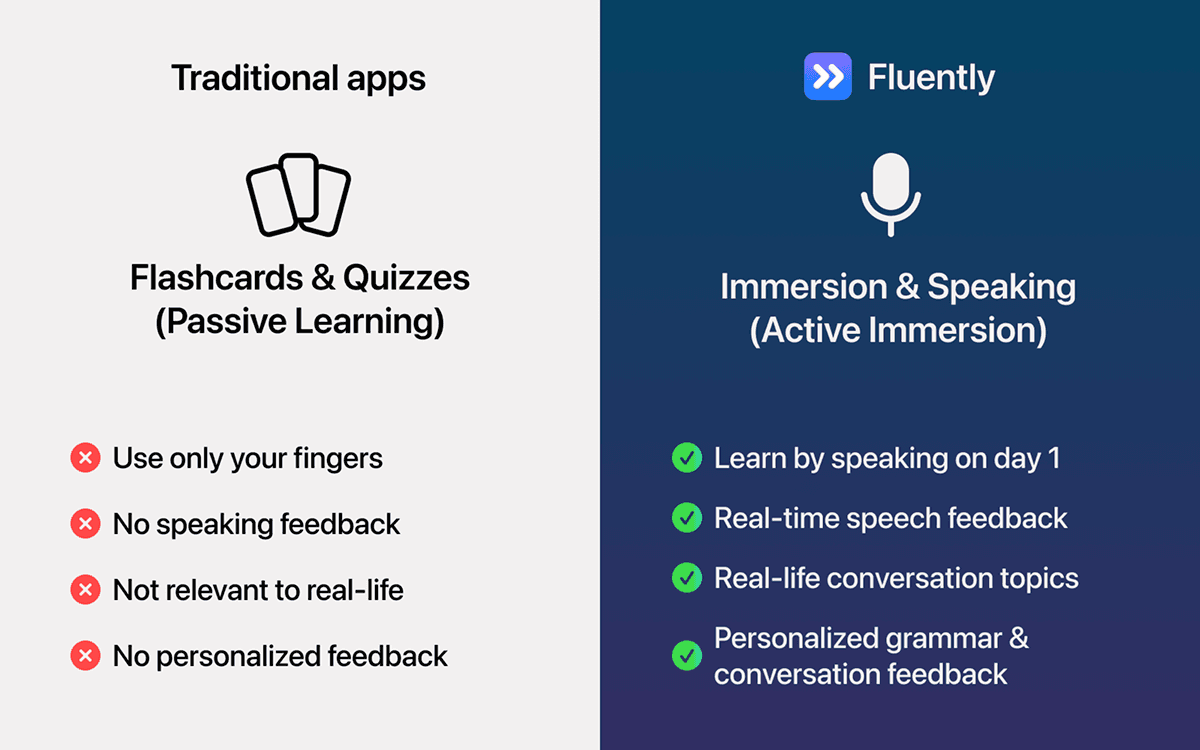 Traditional apps

Flashcards & Quizzes
(Passive Learning)

Use only your fingers

No speaking feedback

Not relevant to real-life

No personalized feedback

Fluently

Immersion & Speaking
(Active Immersion)

Learn by speaking on day 1

Real-time speech feedback

Real-life conversation topics

Personalized grammar & conversation feedback